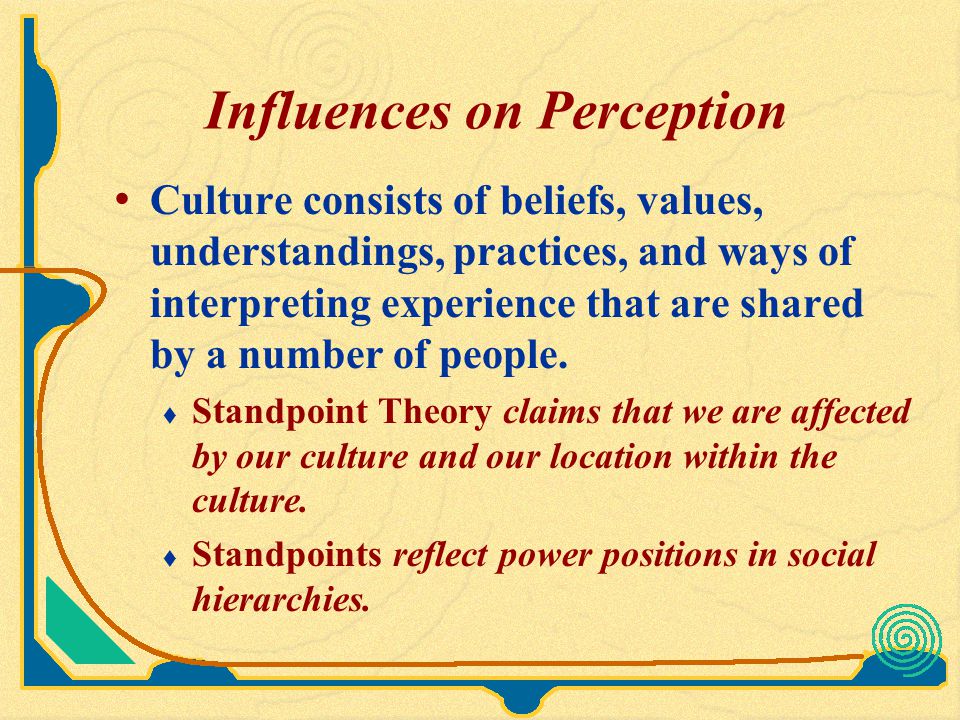 Influences on Perception

• Culture consists of beliefs, values, understandings, practices, and ways of interpreting experience that are shared by a number of people.

♦ Standpoint Theory claims that we are affected by our culture and our location within the culture.

♦ Standpoints reflect power positions in social hierarchies.